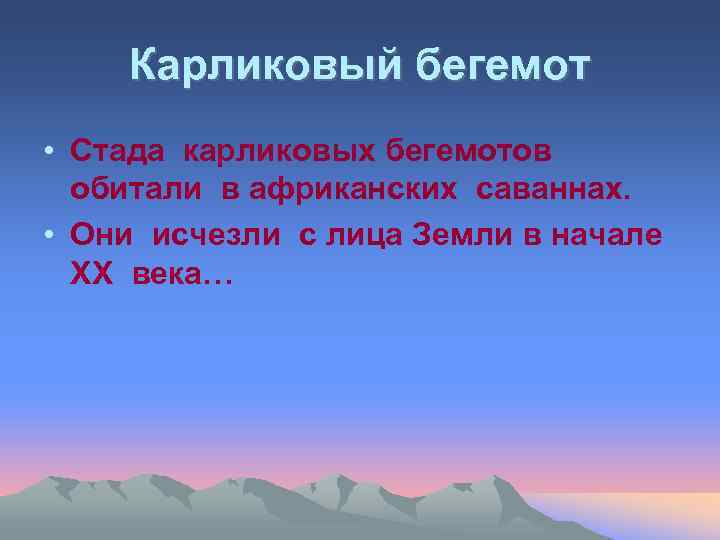 Карликовый бегемот

• Стада карликовых бегемотов обитали в африканских саваннах.
• Они исчезли с лица Земли в начале XX века…